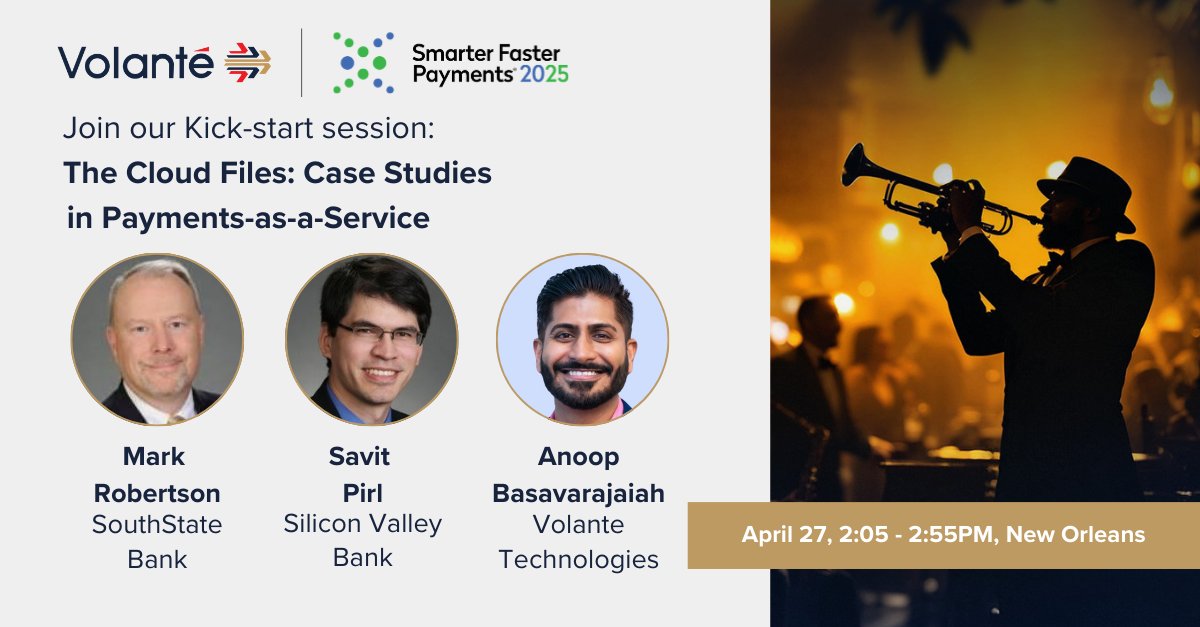 Volanté

Smarter Faster Payments 2025

Join our Kick-start session:
The Cloud Files: Case Studies in Payments-as-a-Service

Mark Robertson
SouthState Bank

Savit Pirl
Silicon Valley Bank

Anoop Basavarajaiah
Volante Technologies

April 27, 2:05 - 2:55PM, New Orleans